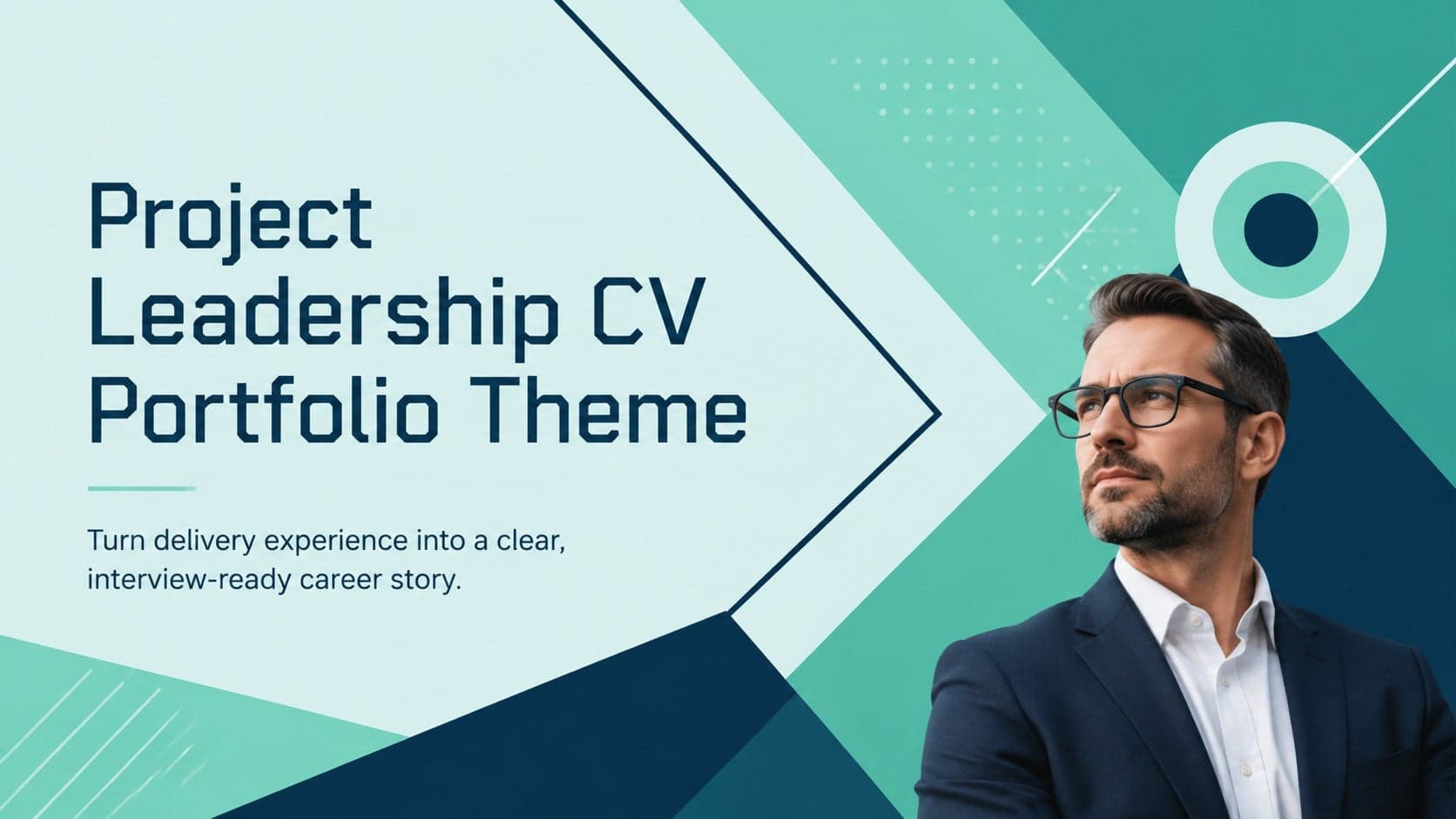 Project Leadership CV Portfolio Theme

Turn delivery experience into a clear, interview-ready career story.